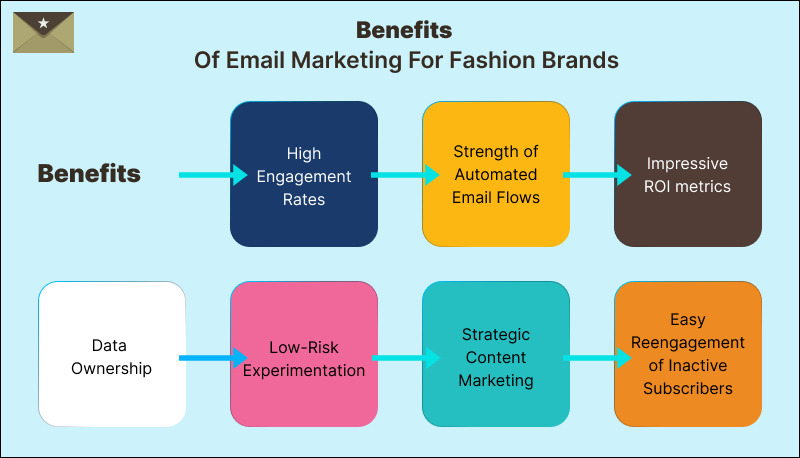 Benefits
Of Email Marketing For Fashion Brands

Benefits

High Engagement Rates

Strength of Automated Email Flows

Impressive ROI metrics

Data Ownership

Low-Risk Experimentation

Strategic Content Marketing

Easy Reengagement of Inactive Subscribers